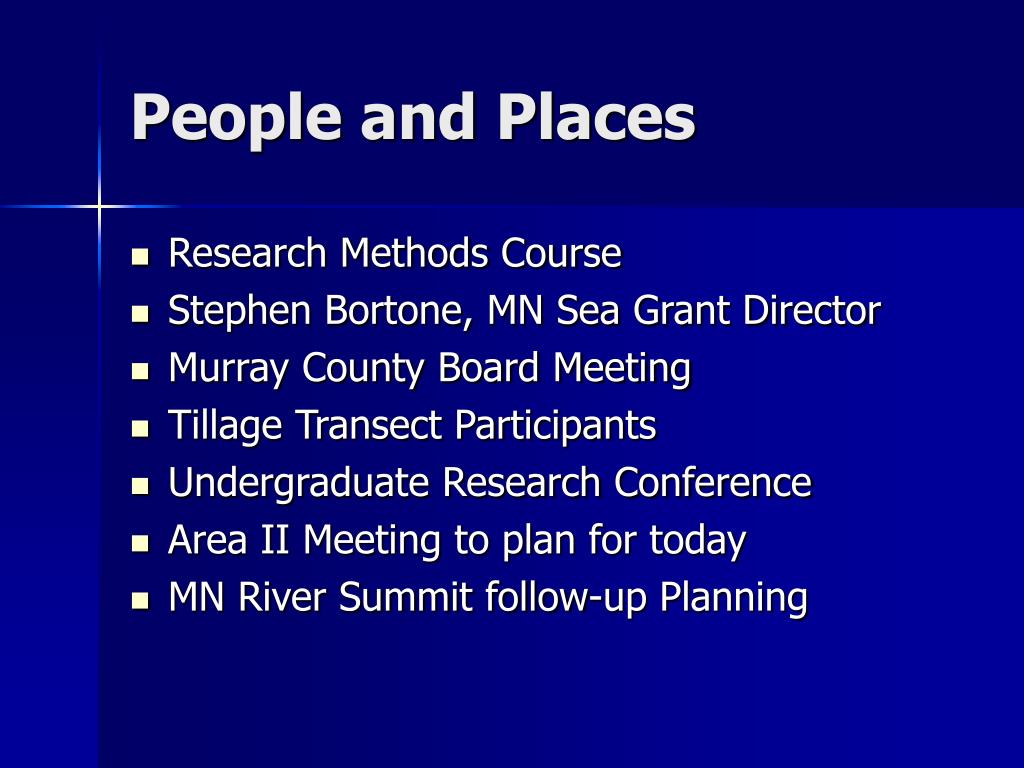 People and Places

- Research Methods Course
- Stephen Bortone, MN Sea Grant Director
- Murray County Board Meeting
- Tillage Transect Participants
- Undergraduate Research Conference
- Area II Meeting to plan for today
- MN River Summit follow-up Planning